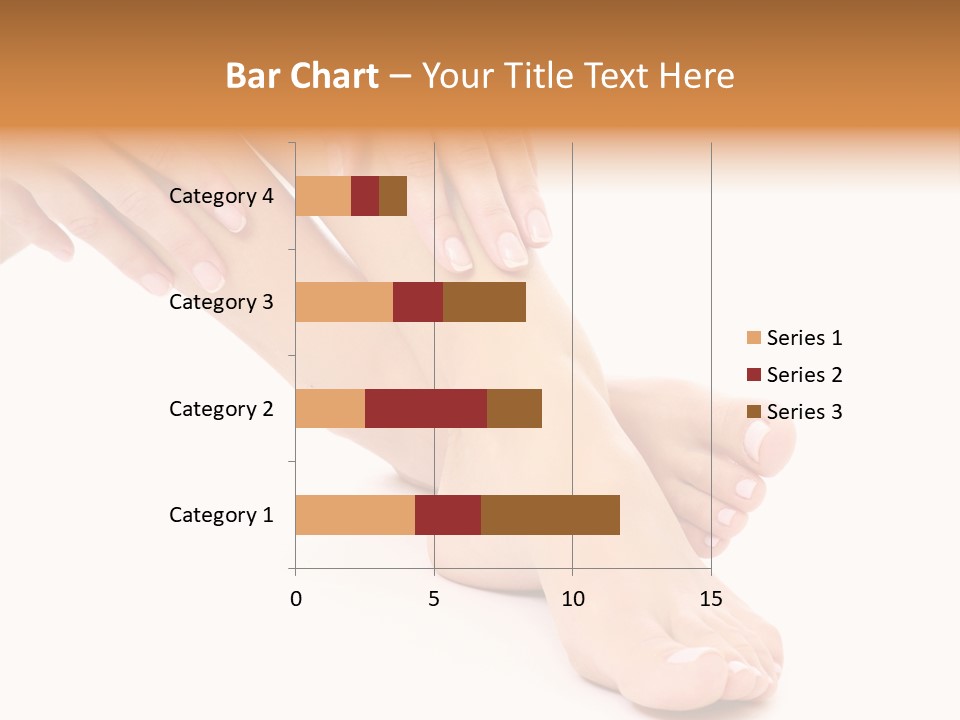 Bar Chart – Your Title Text Here

Category 4
Category 3
Category 2
Category 1

0
5
10
15

Series 1
Series 2
Series 3